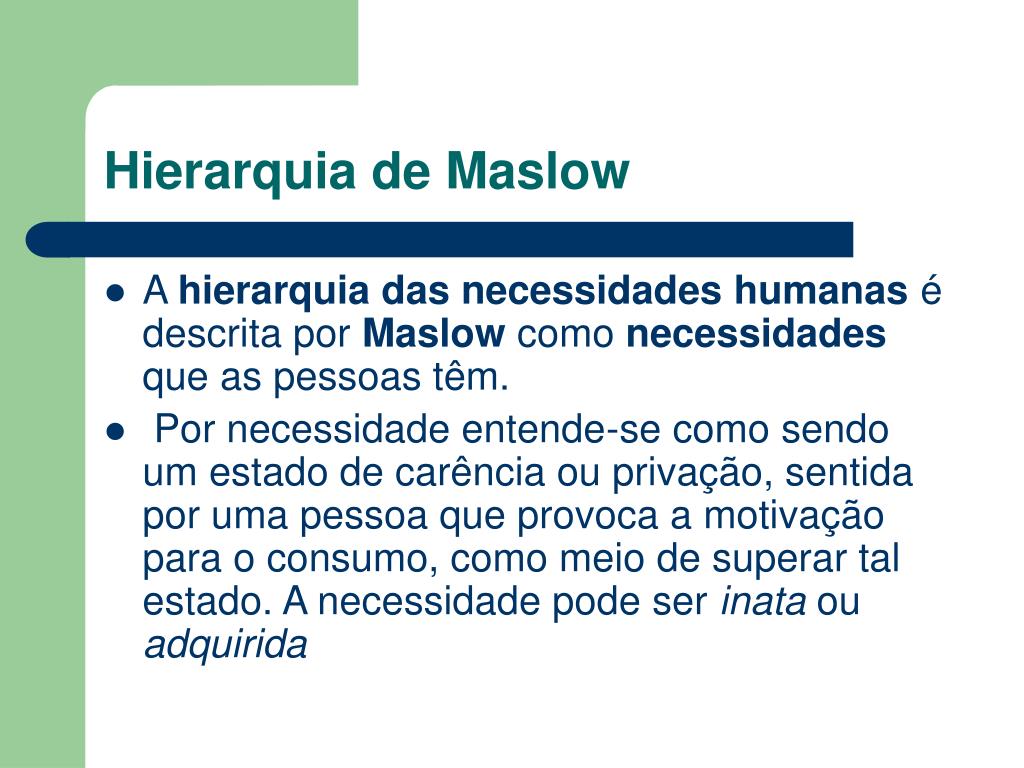 Hierarquia de Maslow

- A hierarquia das necessidades humanas é descrita por Maslow como necessidades que as pessoas têm.
- Por necessidade entende-se como sendo um estado de carência ou privação, sentida por uma pessoa que provoca a motivação para o consumo, como meio de superar tal estado. A necessidade pode ser inata ou adquirida